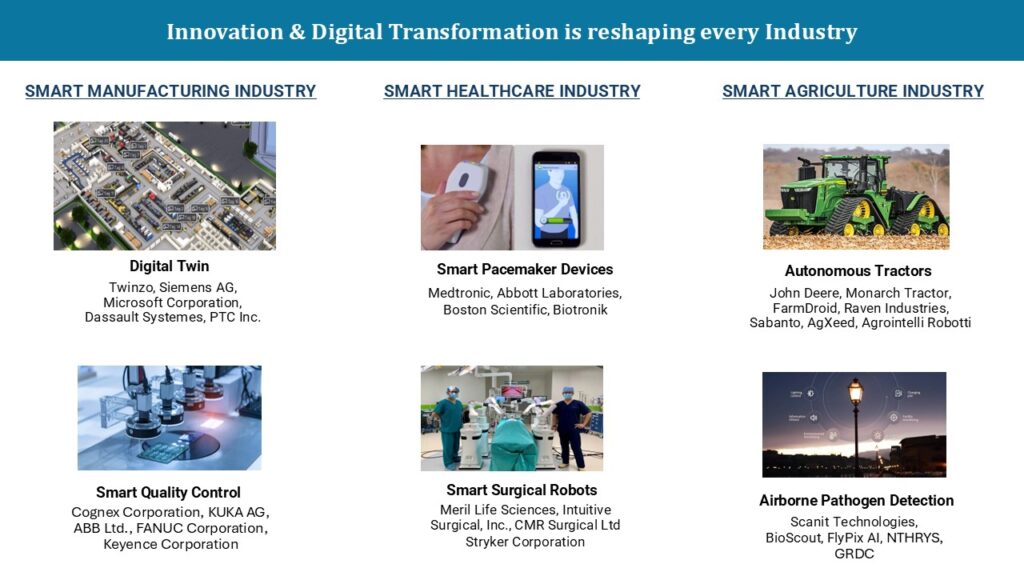 Innovation & Digital Transformation is reshaping every Industry

SMART MANUFACTURING INDUSTRY

Digital Twin
Twinzo, Siemens AG, Microsoft Corporation, Dassault Systemes, PTC Inc.

Smart Quality Control
Cognex Corporation, KUKA AG, ABB Ltd., FANUC Corporation, Keyence Corporation

SMART HEALTHCARE INDUSTRY

Smart Pacemaker Devices
Medtronic, Abbott Laboratories, Boston Scientific, Biotronik

Smart Surgical Robots
Meril Life Sciences, Intuitive Surgical, Inc., CMR Surgical Ltd Stryker Corporation

SMART AGRICULTURE INDUSTRY

Autonomous Tractors
John Deere, Monarch Tractor, FarmDroid, Raven Industries, Sabanto, AgXeed, Agrointelli Robotti

Airborne Pathogen Detection
Scanit Technologies, BioScout, FlyPix AI, NTHRYS, GRDC